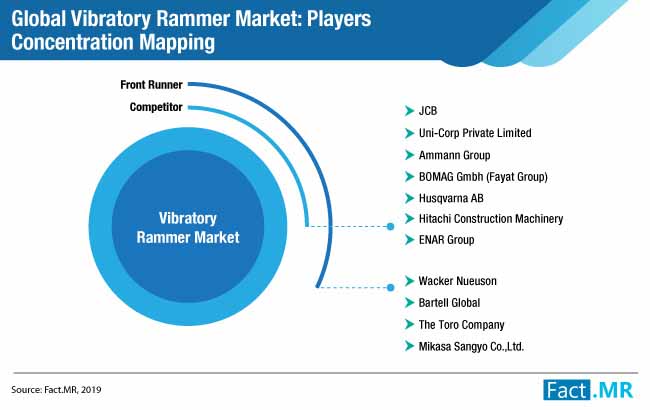 Global Vibratory Rammer Market: Players Concentration Mapping

Front Runner

Competitor

Vibratory Rammer Market

JCB
Uni-Corp Private Limited
Ammann Group
BOMAG Gmbh (Fayat Group)
Husqvarna AB
Hitachi Construction Machinery
ENAR Group

Wacker Nueuson
Bartell Global
The Toro Company
Mikasa Sangyo Co.,Ltd.

Source: Fact.MR, 2019

Fact.MR